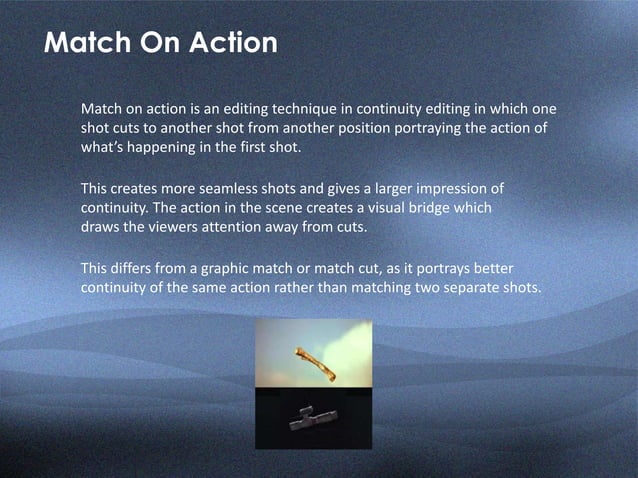 Match On Action

Match on action is an editing technique in continuity editing in which one shot cuts to another shot from another position portraying the action of what's happening in the first shot.

This creates more seamless shots and gives a larger impression of continuity. The action in the scene creates a visual bridge which draws the viewers attention away from cuts.

This differs from a graphic match or match cut, as it portrays better continuity of the same action rather than matching two separate shots.